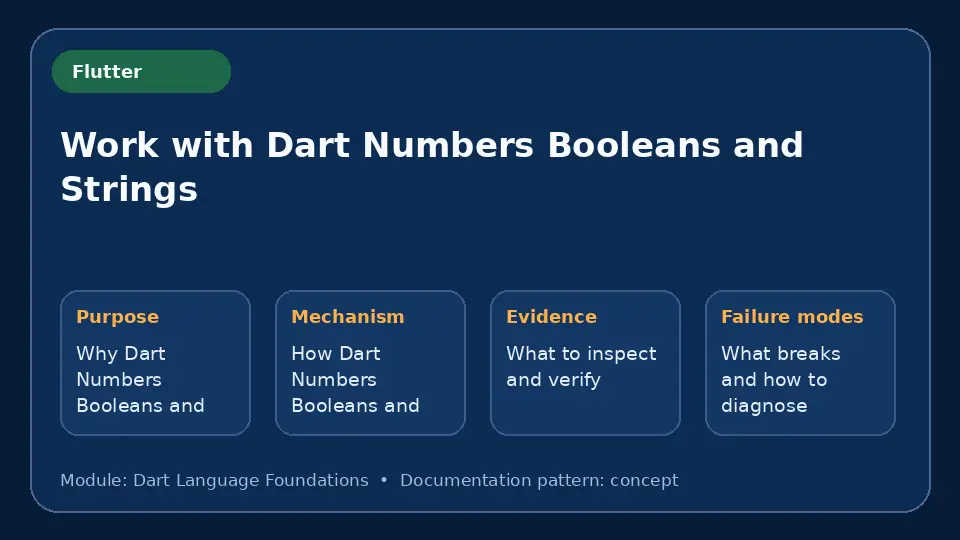 Flutter

Work with Dart Numbers Booleans and Strings

Purpose

Why Dart Numbers Booleans and

Mechanism

How Dart Numbers Booleans and

Evidence

What to inspect and verify

Failure modes

What breaks and how to diagnose

Module: Dart Language Foundations • Documentation pattern: concept